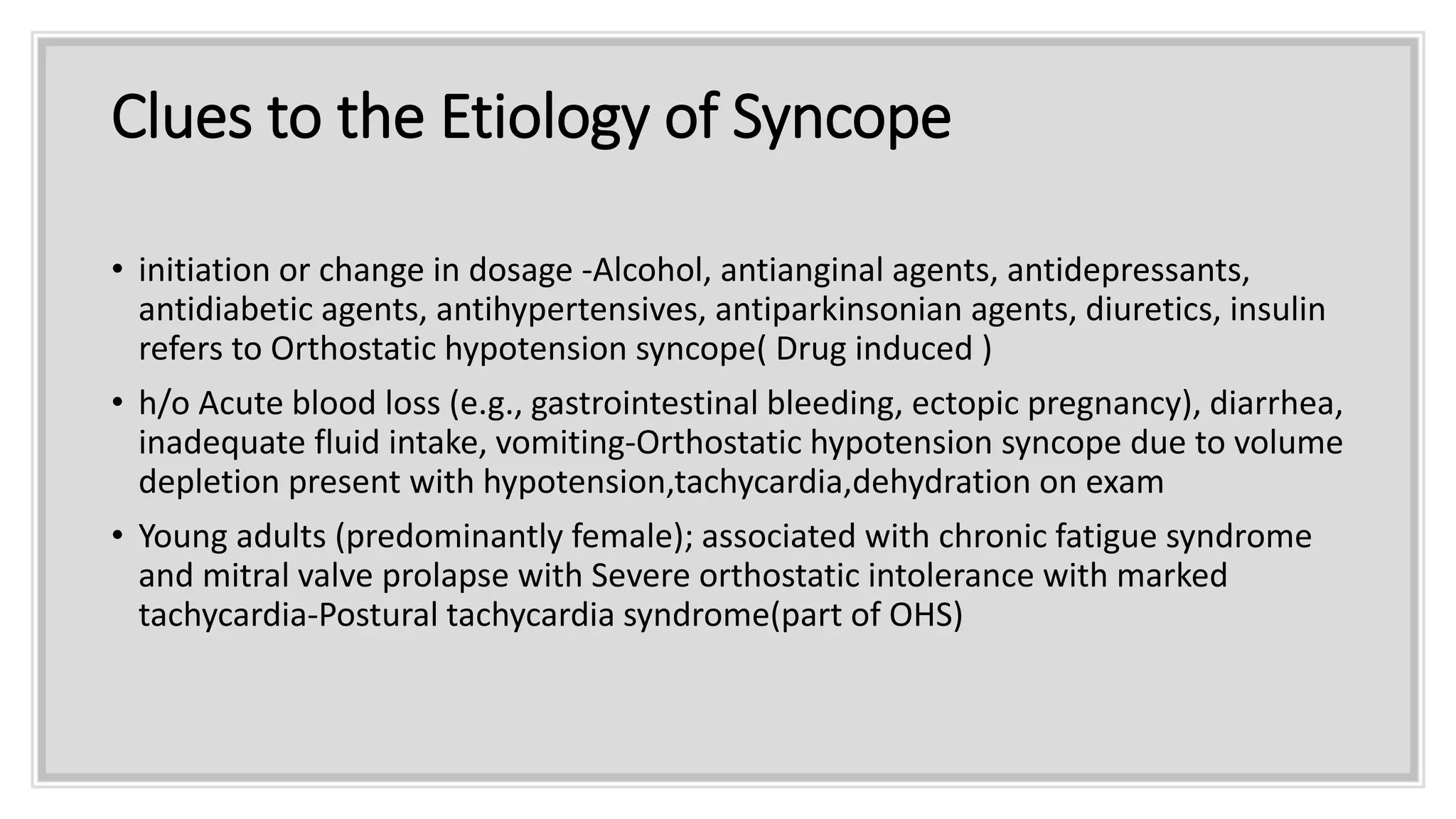 Clues to the Etiology of Syncope

• initiation or change in dosage -Alcohol, antianginal agents, antidepressants, antidiabetic agents, antihypertensives, antiparkinsonian agents, diuretics, insulin refers to Orthostatic hypotension syncope( Drug induced )

• h/o Acute blood loss (e.g., gastrointestinal bleeding, ectopic pregnancy), diarrhea, inadequate fluid intake, vomiting-Orthostatic hypotension syncope due to volume depletion present with hypotension,tachycardia,dehydration on exam

• Young adults (predominantly female); associated with chronic fatigue syndrome and mitral valve prolapse with Severe orthostatic intolerance with marked tachycardia-Postural tachycardia syndrome(part of OHS)